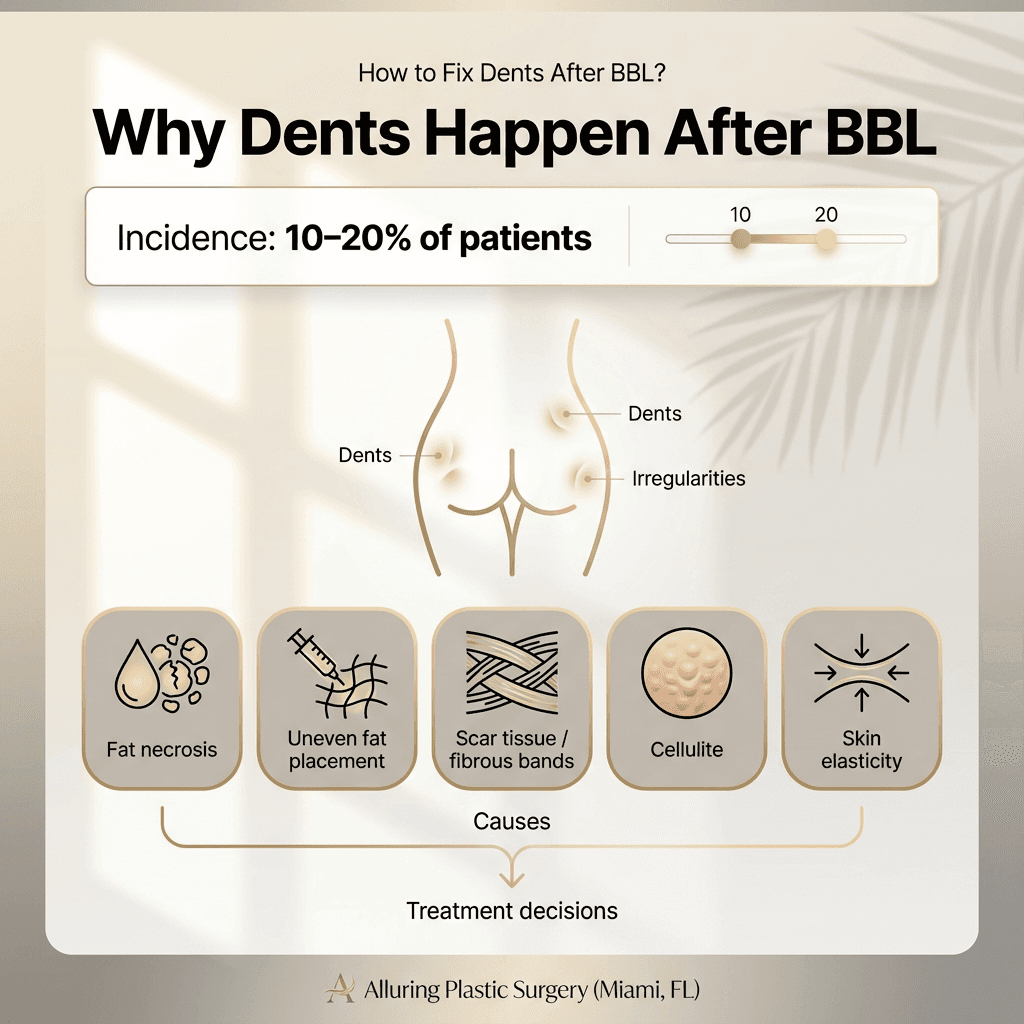 How to Fix Dents After BBL?

Why Dents Happen After BBL

Incidence: 10–20% of patients

10 20

Dents

Dents

Irregularities

Fat necrosis

Uneven fat placement

Scar tissue / fibrous bands

Cellulite

Skin elasticity

Causes

Treatment decisions

Alluring Plastic Surgery (Miami, FL)